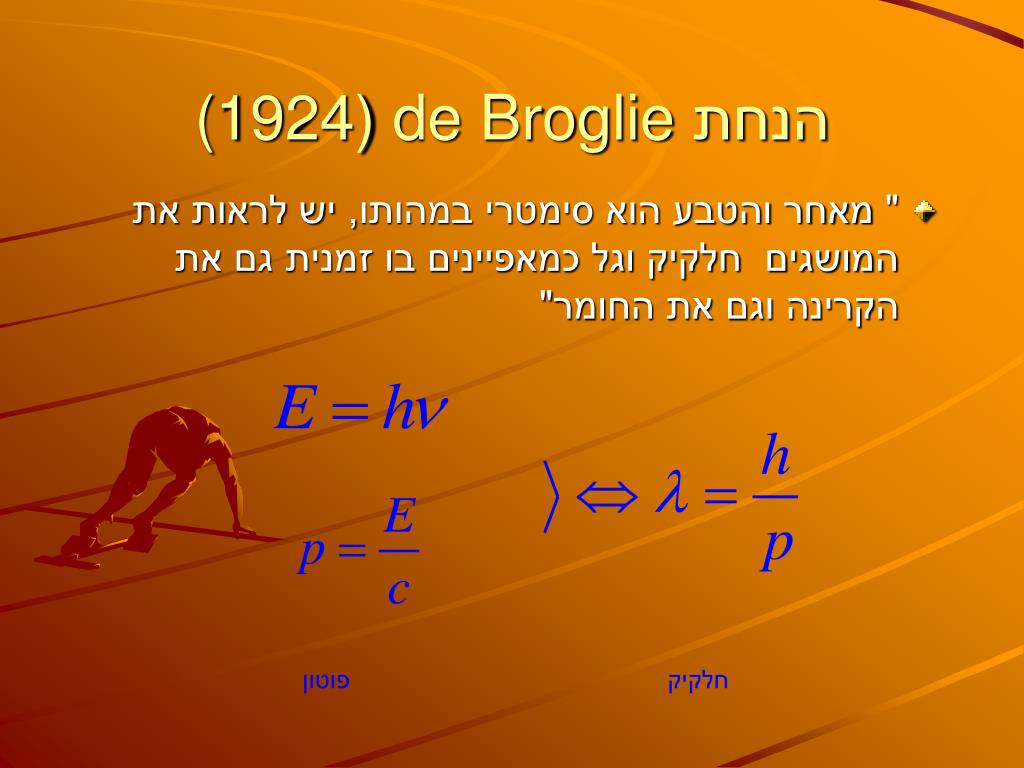 הנחת de Broglie (1924)

" מאחר והטבע הוא סימטרי במהותו, יש לראות את המושגים חלקיק וגל כמאפיינים בו זמנית גם את הקרינה וגם את החומר"

$E = h\nu$

$p = \frac{E}{c}$

$\rangle \Leftrightarrow \lambda = \frac{h}{p}$

פוטון

חלקיק